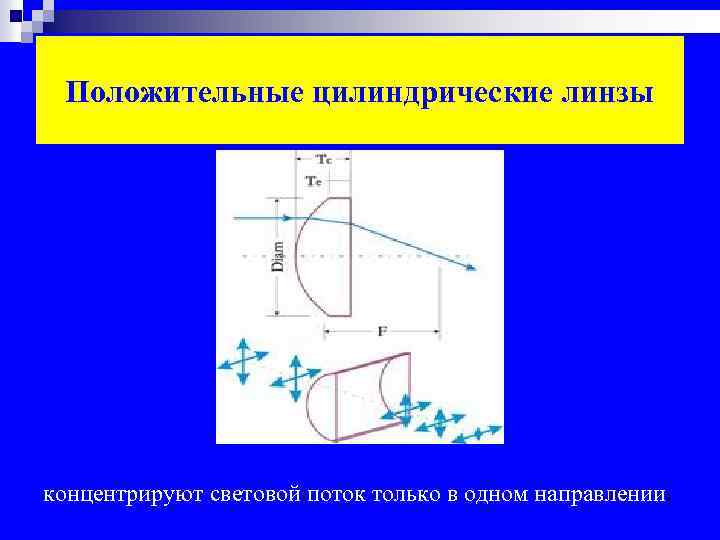 Положительные цилиндрические линзы

Tc

Te

Diam

F

концентрируют световой поток только в одном направлении